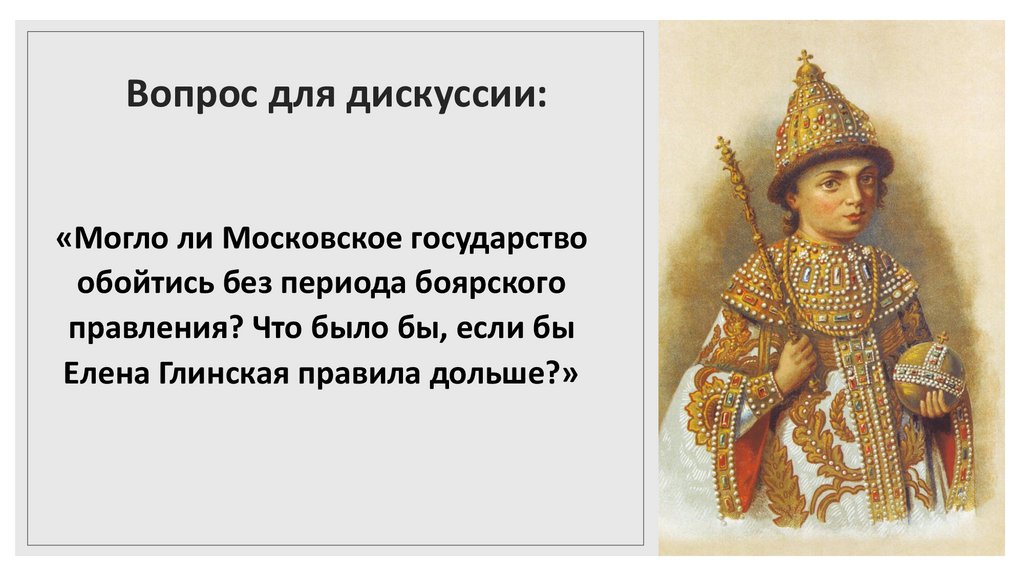 Вопрос для дискуссии:

«Могло ли Московское государство обойтись без периода боярского правления? Что было бы, если бы Елена Глинская правила дольше?»